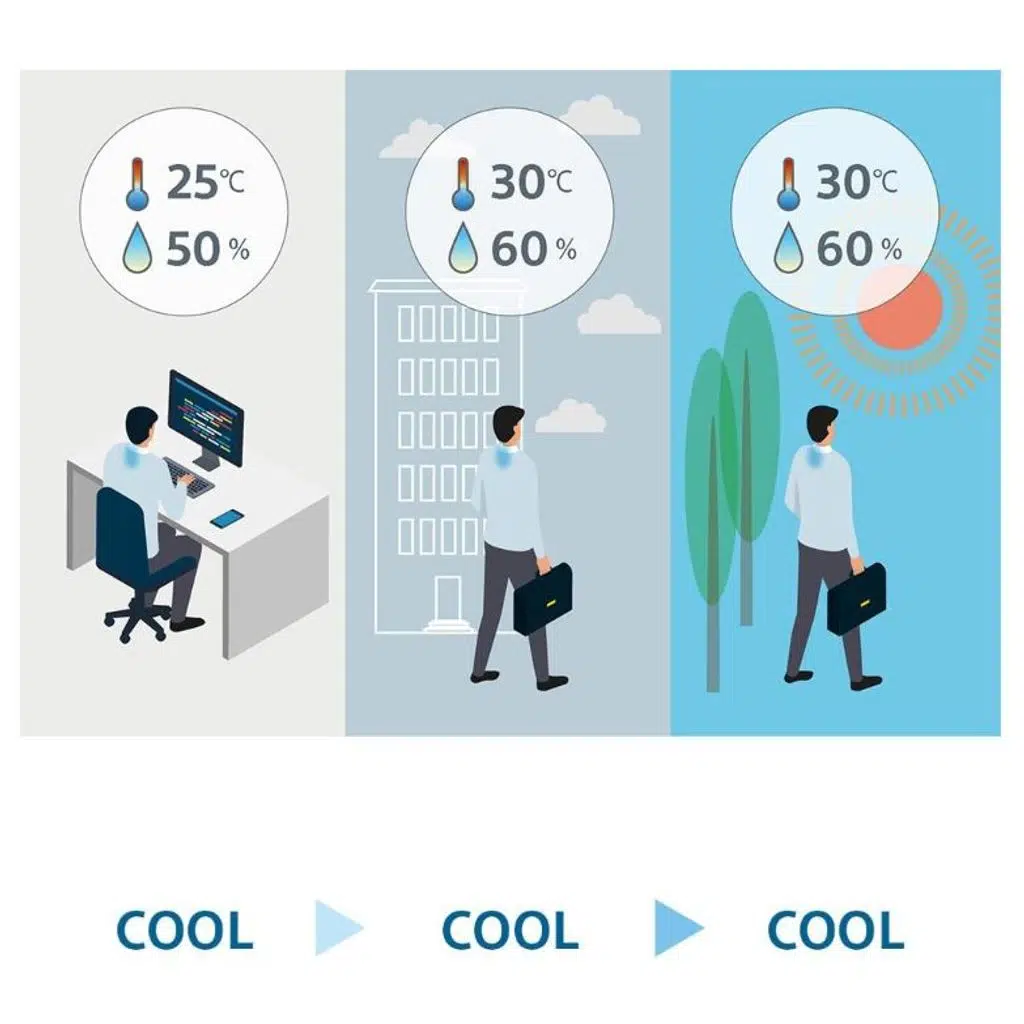 25℃
50 %

30℃
60 %

30℃
60 %

COOL

COOL

COOL